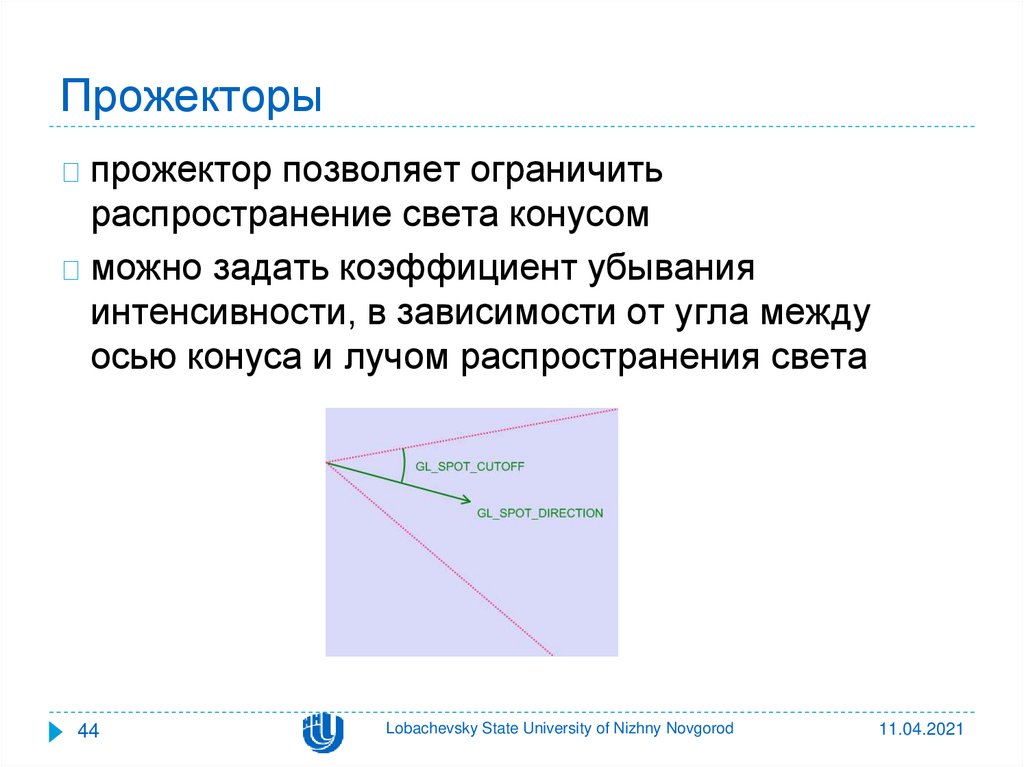 Прожекторы

прожектор позволяет ограничить распространение света конусом

можно задать коэффициент убывания интенсивности, в зависимости от угла между осью конуса и лучом распространения света

GL_SPOT_CUTOFF

GL_SPOT_DIRECTION

44

Lobachevsky State University of Nizhny Novgorod

11.04.2021